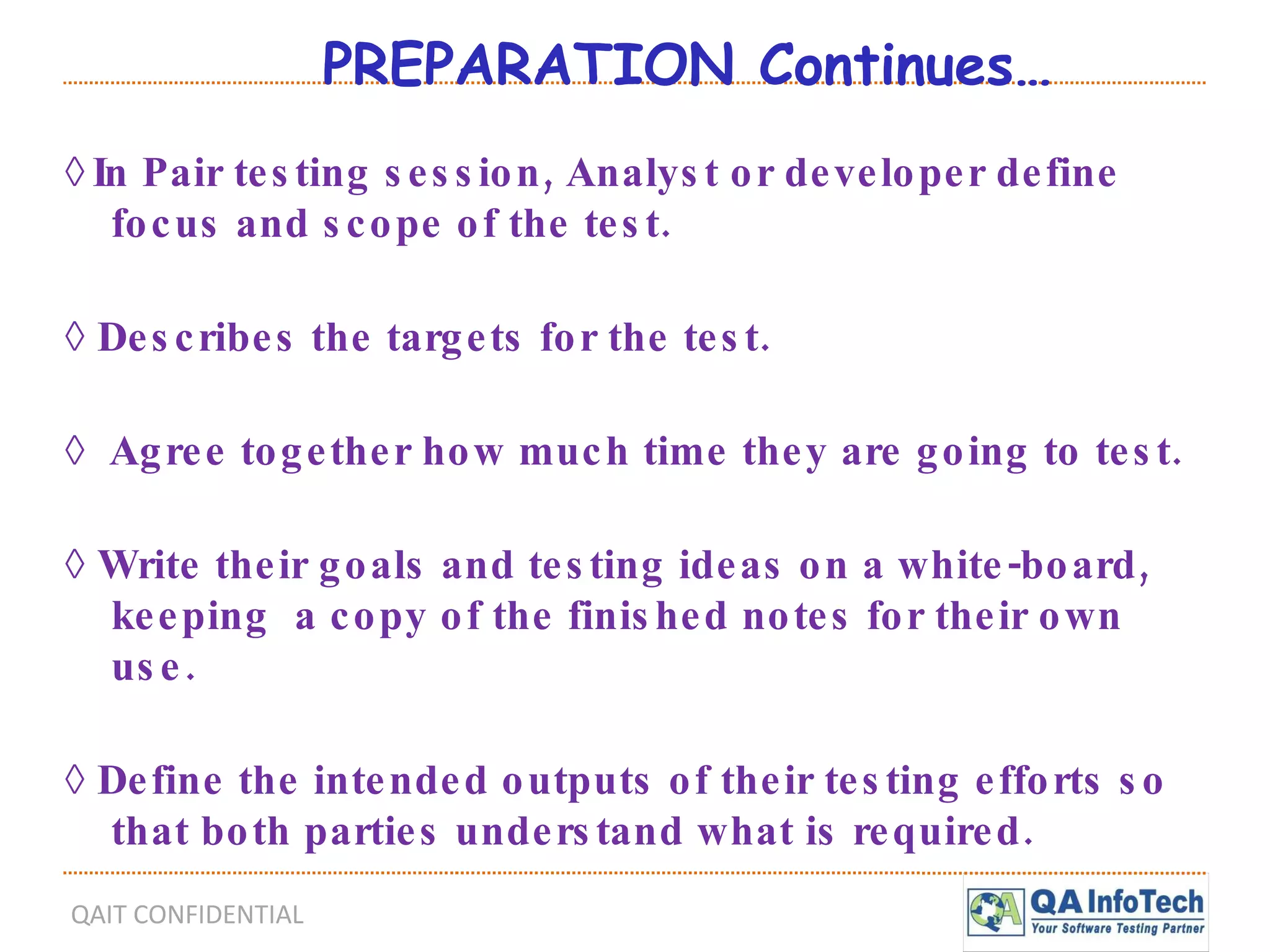 PREPARATION Continues…

◊ In Pair testing session, Analyst or developer define focus and scope of the test.

◊ Describes the targets for the test.

◊ Agree together how much time they are going to test.

◊ Write their goals and testing ideas on a white-board, keeping a copy of the finished notes for their own use.

◊ Define the intended outputs of their testing efforts so that both parties understand what is required.

QAIT CONFIDENTIAL

QA InfoTech
Your Software Testing Partner